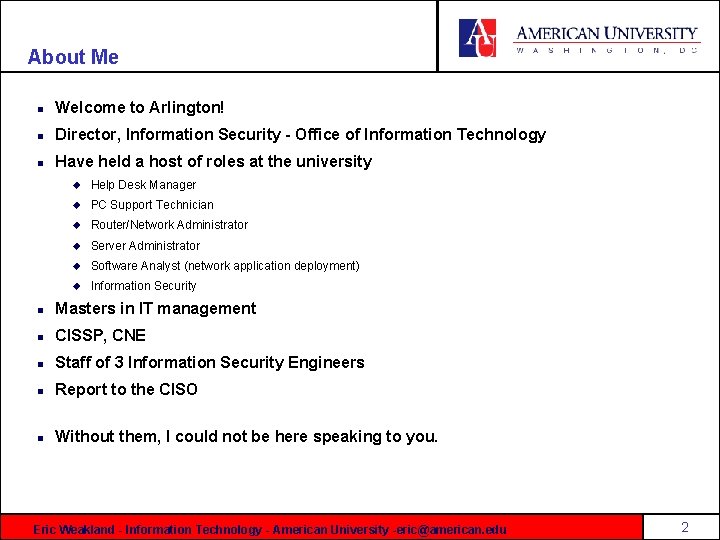 About Me

AU AMERICAN UNIVERSITY
WASHINGTON, DC

- Welcome to Arlington!
- Director, Information Security - Office of Information Technology
- Have held a host of roles at the university
  - Help Desk Manager
  - PC Support Technician
  - Router/Network Administrator
  - Server Administrator
  - Software Analyst (network application deployment)
  - Information Security
- Masters in IT management
- CISSP, CNE
- Staff of 3 Information Security Engineers
- Report to the CISO

- Without them, I could not be here speaking to you.

Eric Weakland - Information Technology - American University -eric@american.edu

2